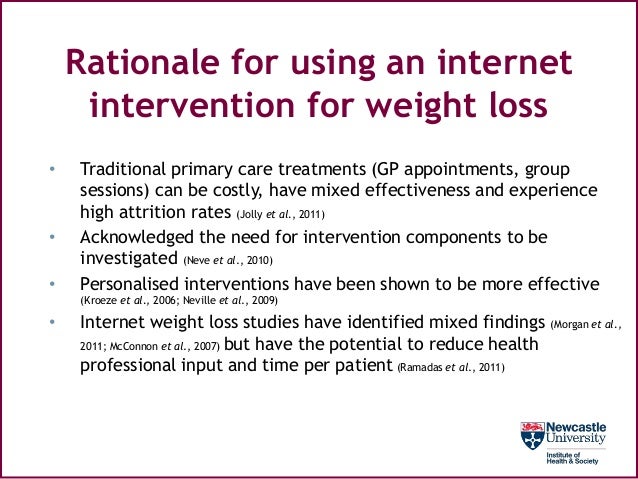 Rationale for using an internet intervention for weight loss

• Traditional primary care treatments (GP appointments, group sessions) can be costly, have mixed effectiveness and experience high attrition rates (Jolly et al., 2011)
• Acknowledged the need for intervention components to be investigated (Neve et al., 2010)
• Personalised interventions have been shown to be more effective (Kroeze et al., 2006; Neville et al., 2009)
• Internet weight loss studies have identified mixed findings (Morgan et al., 2011; McConnon et al., 2007) but have the potential to reduce health professional input and time per patient (Ramadas et al., 2011)

Newcastle University
Institute of Health & Society